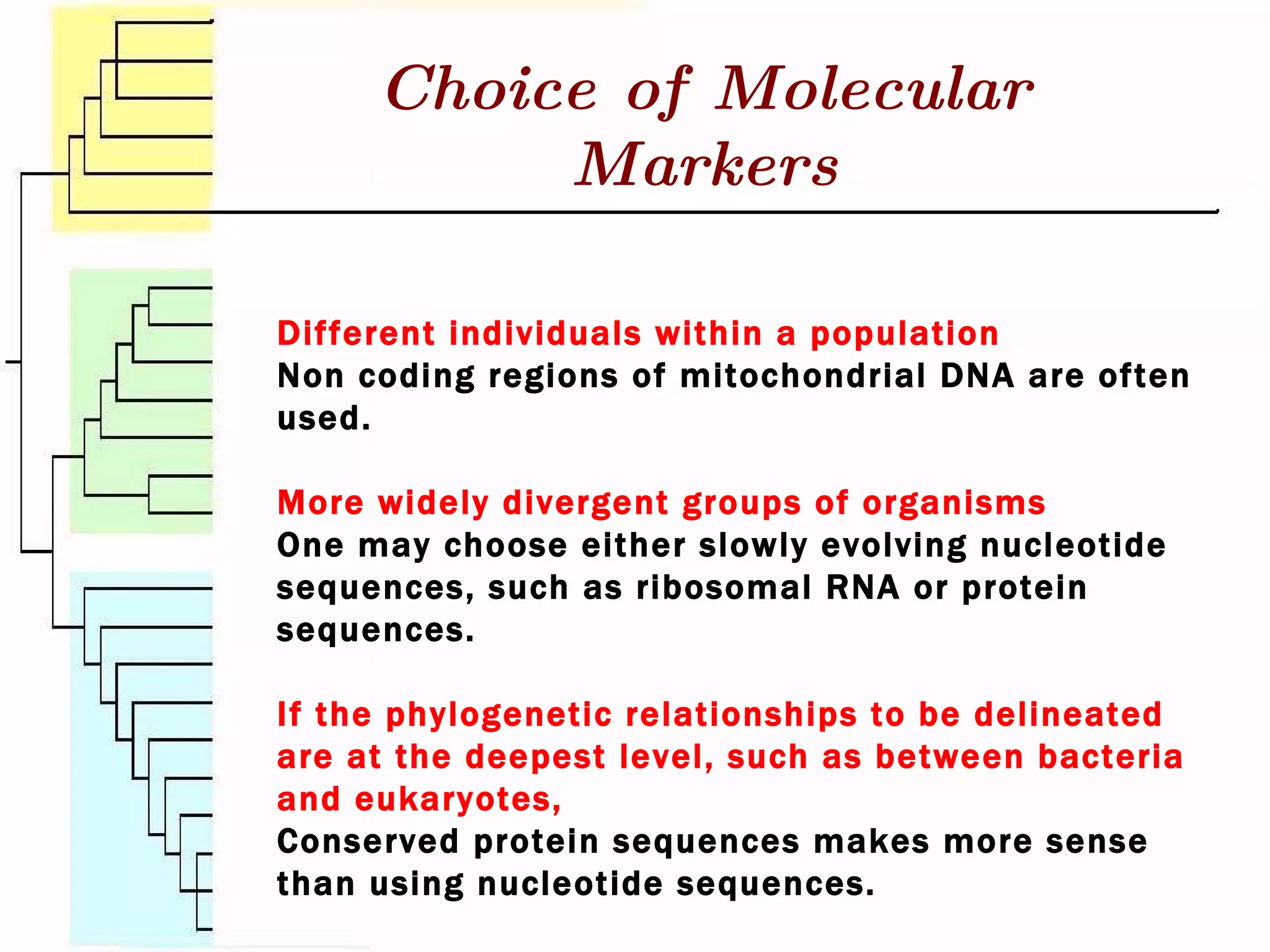 Choice of Molecular Markers

Different individuals within a population
Non coding regions of mitochondrial DNA are often used.

More widely divergent groups of organisms
One may choose either slowly evolving nucleotide sequences, such as ribosomal RNA or protein sequences.

If the phylogenetic relationships to be delineated are at the deepest level, such as between bacteria and eukaryotes,
Conserved protein sequences makes more sense than using nucleotide sequences.